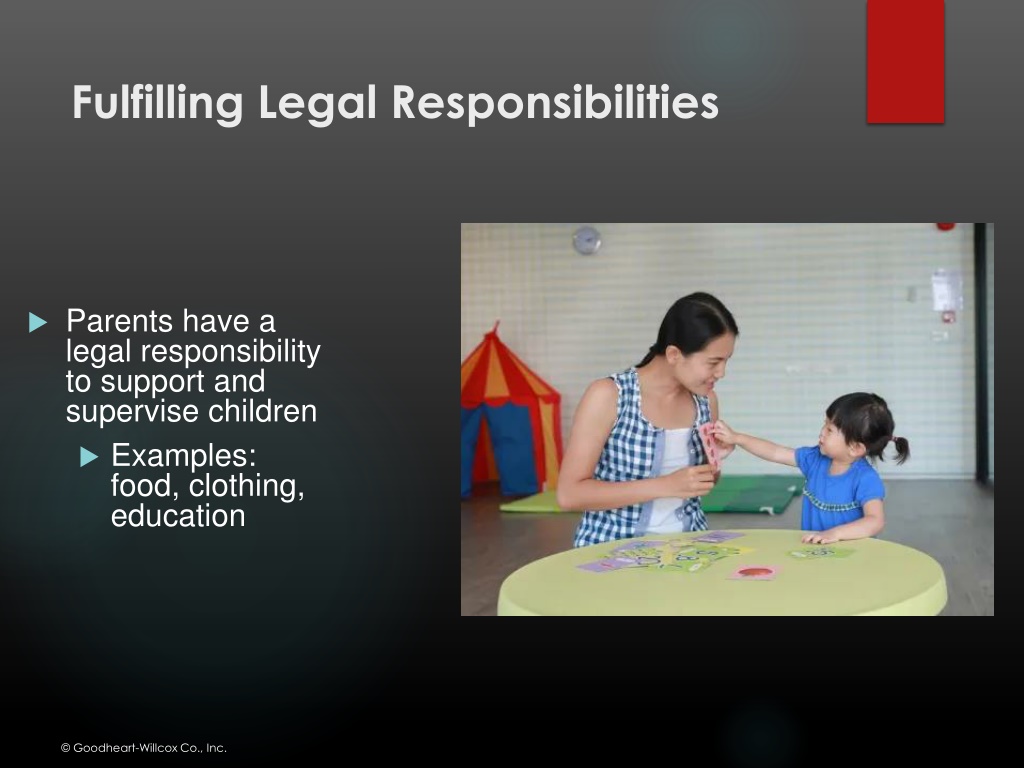 Fulfilling Legal Responsibilities

Parents have a legal responsibility to support and supervise children

Examples: food, clothing, education

© Goodheart-Willcox Co., Inc.